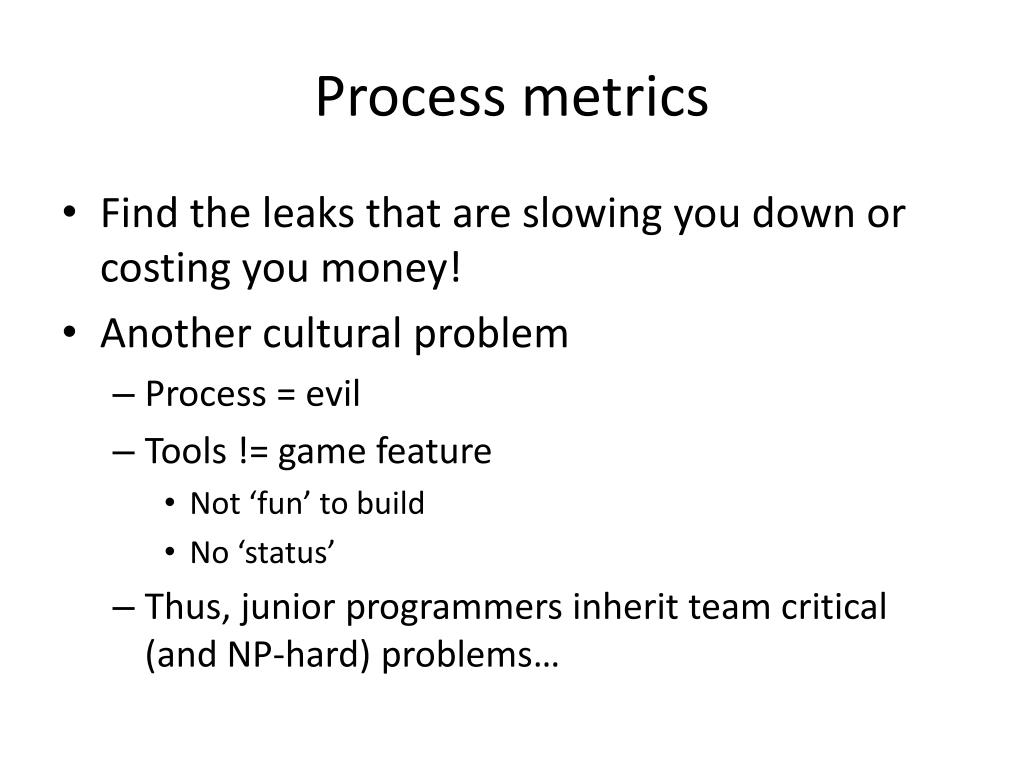 Process metrics

• Find the leaks that are slowing you down or costing you money!
• Another cultural problem
– Process = evil
– Tools != game feature
• Not ‘fun’ to build
• No ‘status’
– Thus, junior programmers inherit team critical (and NP-hard) problems…